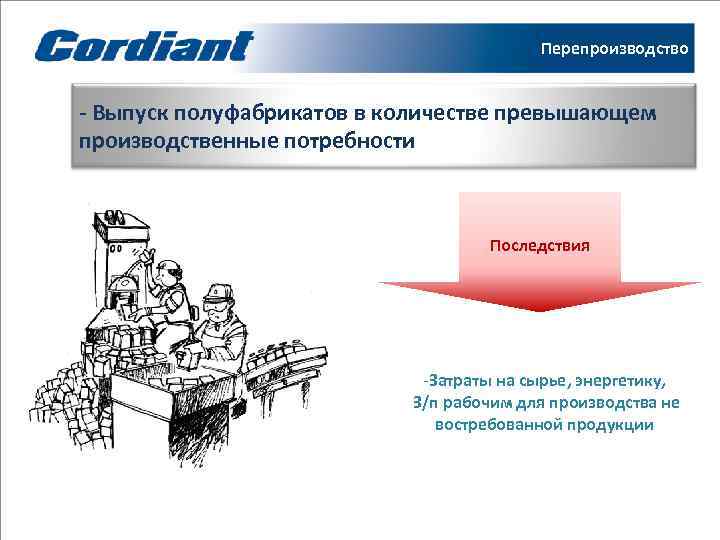 Cordiant

Перепроизводство

- Выпуск полуфабрикатов в количестве превышающем производственные потребности

Последствия

-Затраты на сырье, энергетику, З/п рабочим для производства не востребованной продукции